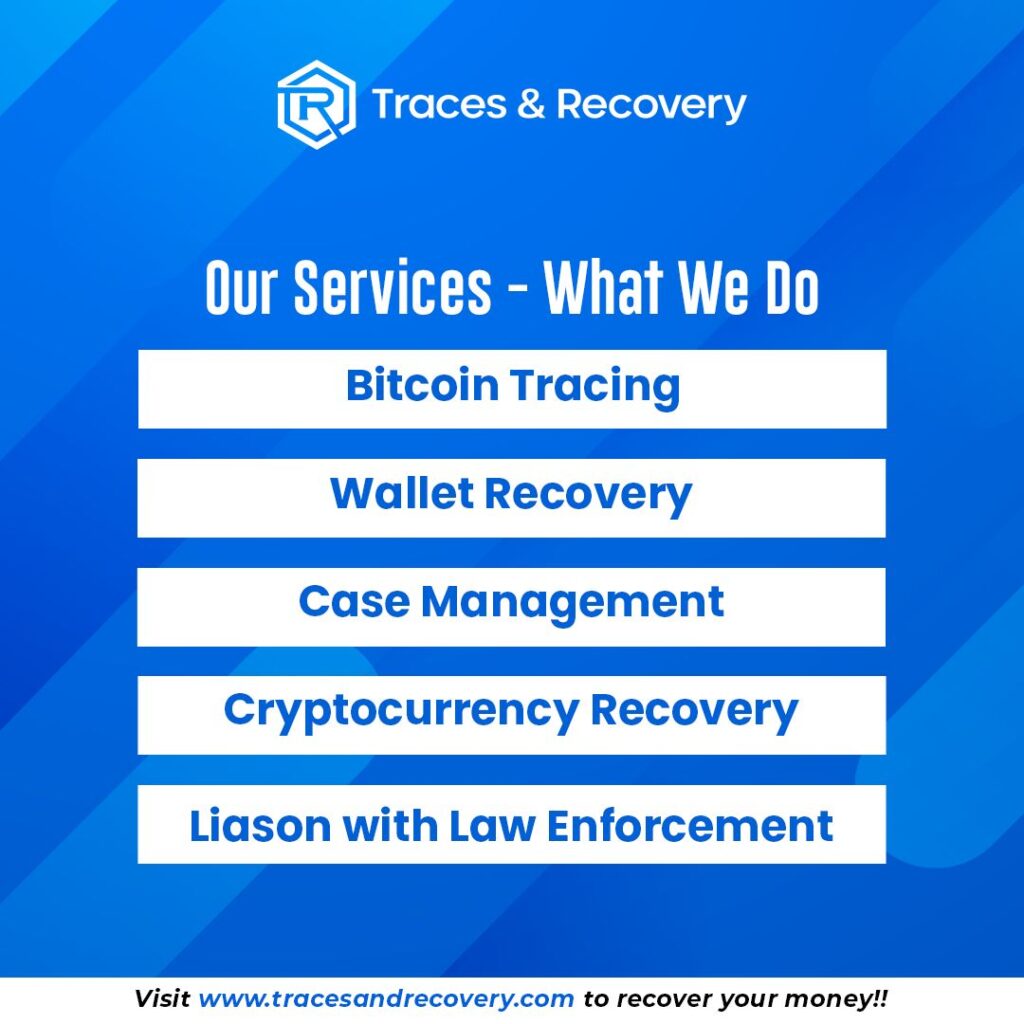 Traces & Recovery

Our Services - What We Do

Bitcoin Tracing

Wallet Recovery

Case Management

Cryptocurrency Recovery

Liason with Law Enforcement

Visit www.tracesandrecovery.com to recover your money!!